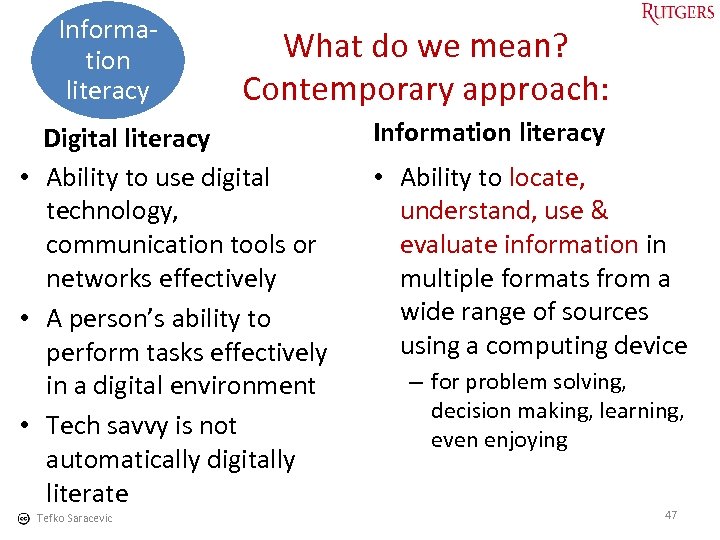 Information literacy

RUTGERS

What do we mean?
Contemporary approach:

Digital literacy

• Ability to use digital technology, communication tools or networks effectively
• A person's ability to perform tasks effectively in a digital environment
• Tech savvy is not automatically digitally literate

Information literacy

• Ability to locate, understand, use & evaluate information in multiple formats from a wide range of sources using a computing device
– for problem solving, decision making, learning, even enjoying

Tefko Saracevic

47